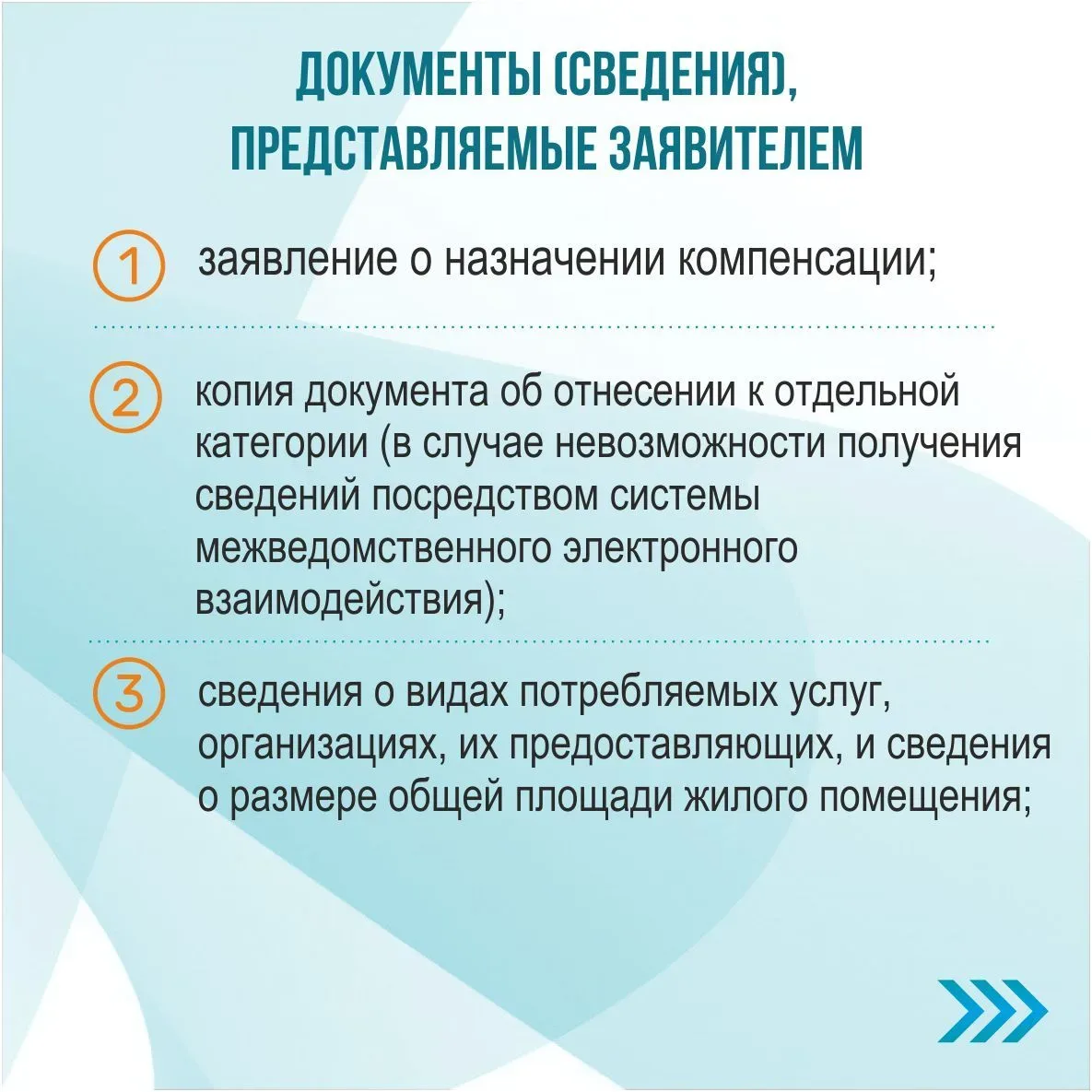 ДОКУМЕНТЫ (СВЕДЕНИЯ), ПРЕДСТАВЛЯЕМЫЕ ЗАЯВИТЕЛЕМ

1 заявление о назначении компенсации;

2 копия документа об отнесении к отдельной категории (в случае невозможности получения сведений посредством системы межведомственного электронного взаимодействия);

3 сведения о видах потребляемых услуг, организациях, их предоставляющих, и сведения о размере общей площади жилого помещения;